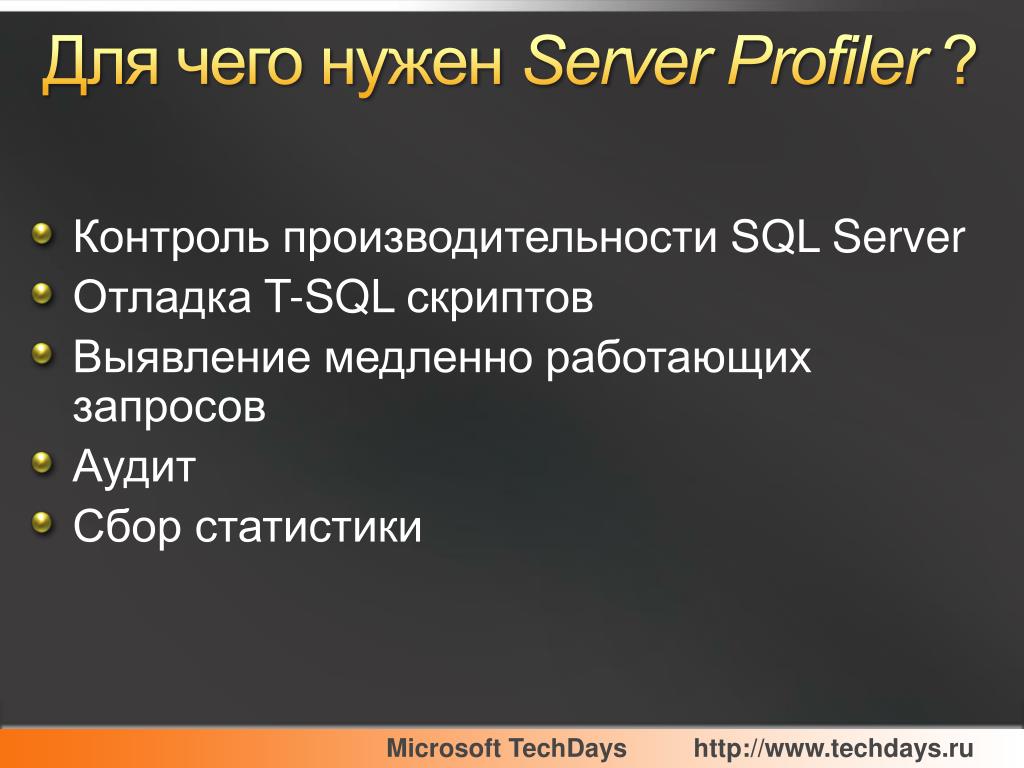 Для чего нужен Server Profiler ?

Контроль производительности SQL Server
Отладка T-SQL скриптов
Выявление медленно работающих запросов
Аудит
Сбор статистики

Microsoft TechDays http://www.techdays.ru